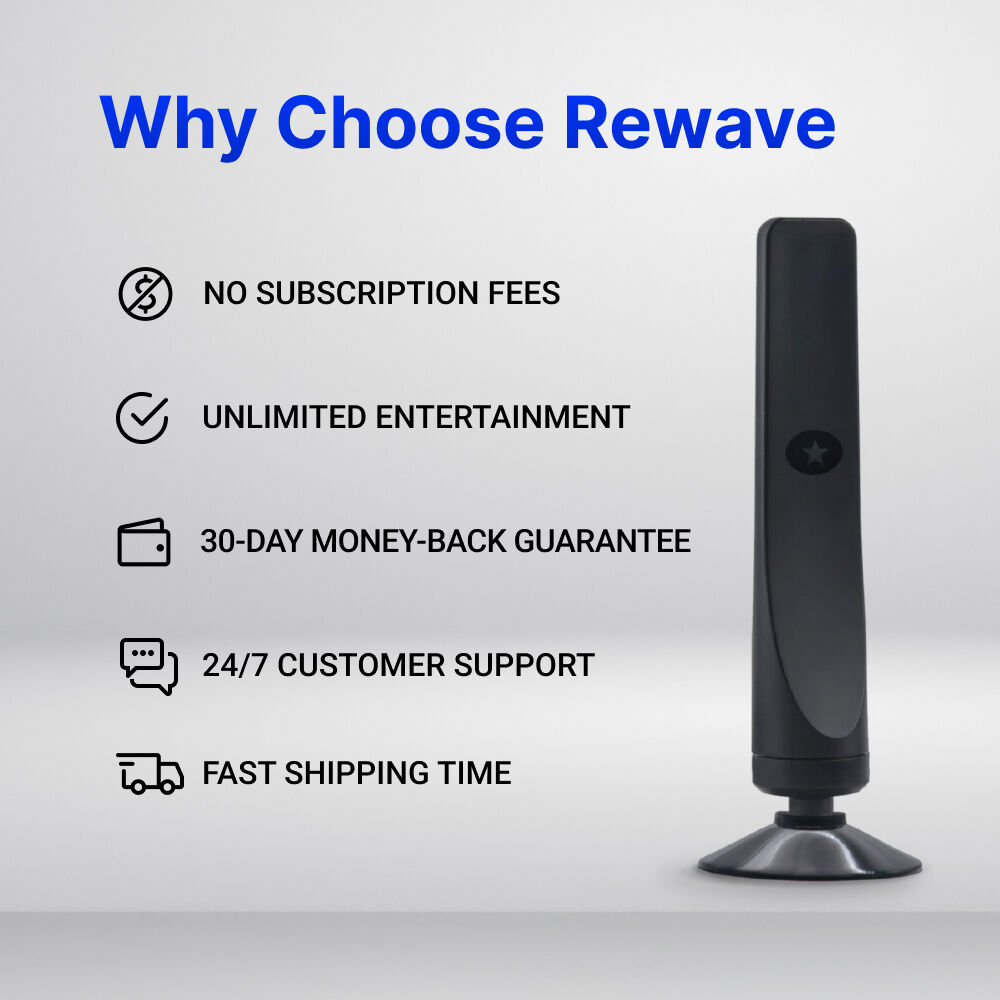 Why Choose Rewave

NO SUBSCRIPTION FEES

UNLIMITED ENTERTAINMENT

30-DAY MONEY-BACK GUARANTEE

24/7 CUSTOMER SUPPORT

FAST SHIPPING TIME